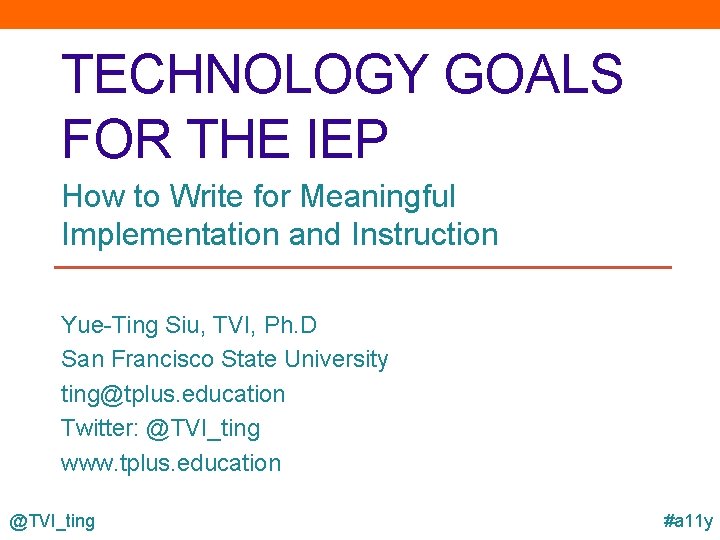 TECHNOLOGY GOALS FOR THE IEP

How to Write for Meaningful Implementation and Instruction

Yue-Ting Siu, TVI, Ph.D
San Francisco State University
ting@tplus.education
Twitter: @TVI_ting
www.tplus.education

@TVI_ting

#a11y